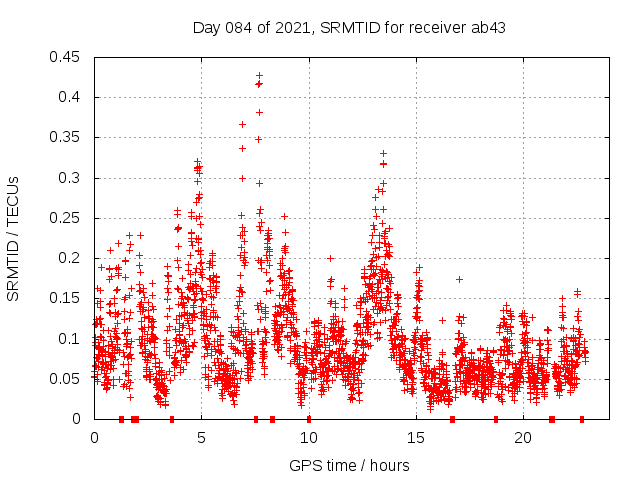 Day 084 of 2021, SRMTID for receiver ab43

SRMTID / TECUs

0.45
0.4
0.35
0.3
0.25
0.2
0.15
0.1
0.05
0

0
5
10
15
20

GPS time / hours